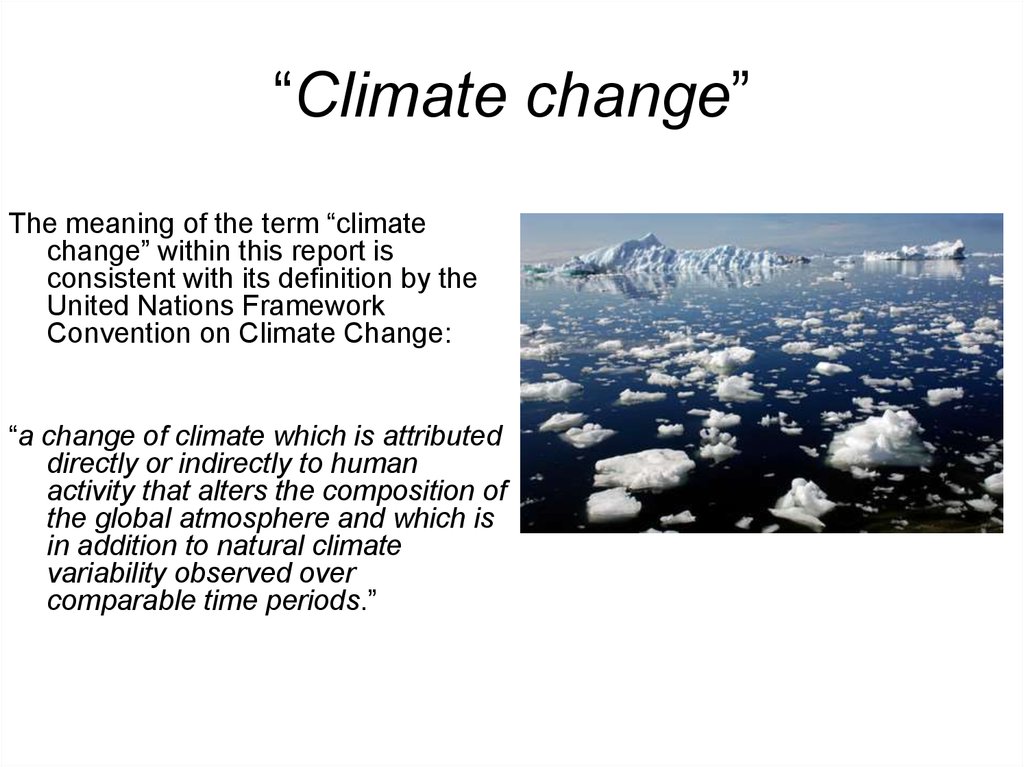 “Climate change”

The meaning of the term “climate change” within this report is consistent with its definition by the United Nations Framework Convention on Climate Change:

“a change of climate which is attributed directly or indirectly to human activity that alters the composition of the global atmosphere and which is in addition to natural climate variability observed over comparable time periods.”